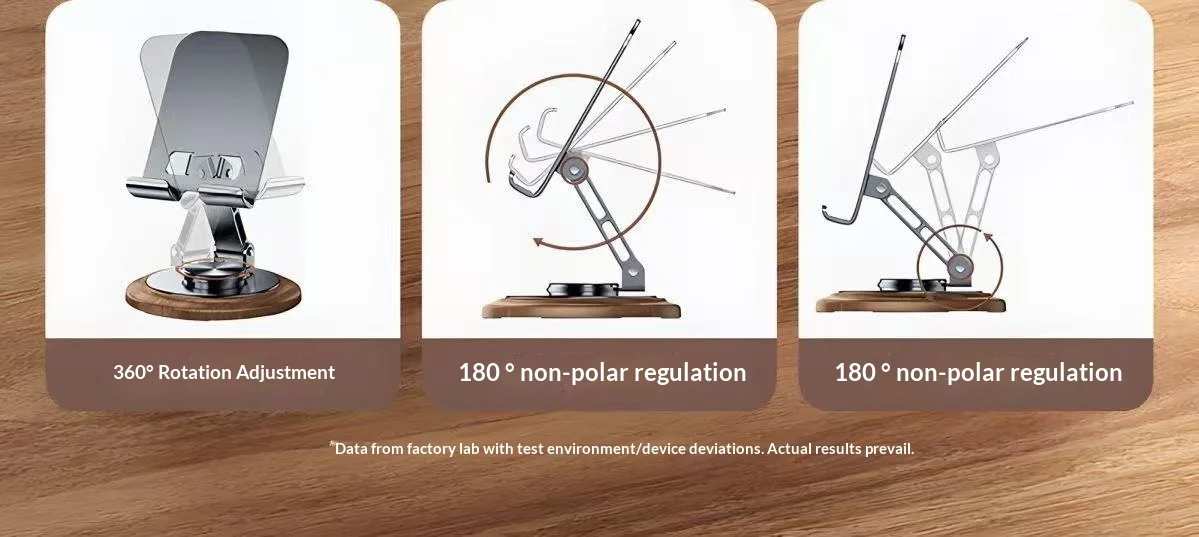 360° Rotation Adjustment

180 ° non-polar regulation

180 ° non-polar regulation

*Data from factory lab with test environment/device deviations. Actual results prevail.